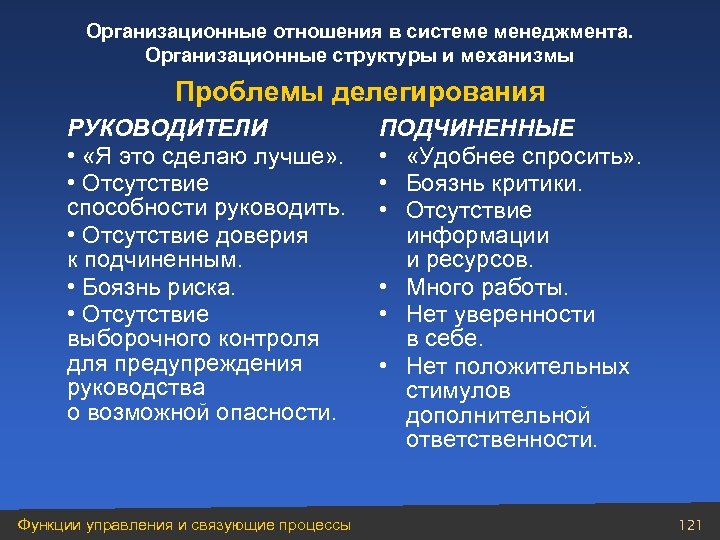 Организационные отношения в системе менеджмента.
Организационные структуры и механизмы

Проблемы делегирования

РУКОВОДИТЕЛИ
• «Я это сделаю лучше».
• Отсутствие способности руководить.
• Отсутствие доверия к подчиненным.
• Боязнь риска.
• Отсутствие выборочного контроля для предупреждения руководства о возможной опасности.

ПОДЧИНЕННЫЕ
• «Удобнее спросить».
• Боязнь критики.
• Отсутствие информации и ресурсов.
• Много работы.
• Нет уверенности в себе.
• Нет положительных стимулов дополнительной ответственности.

Функции управления и связующие процессы

121